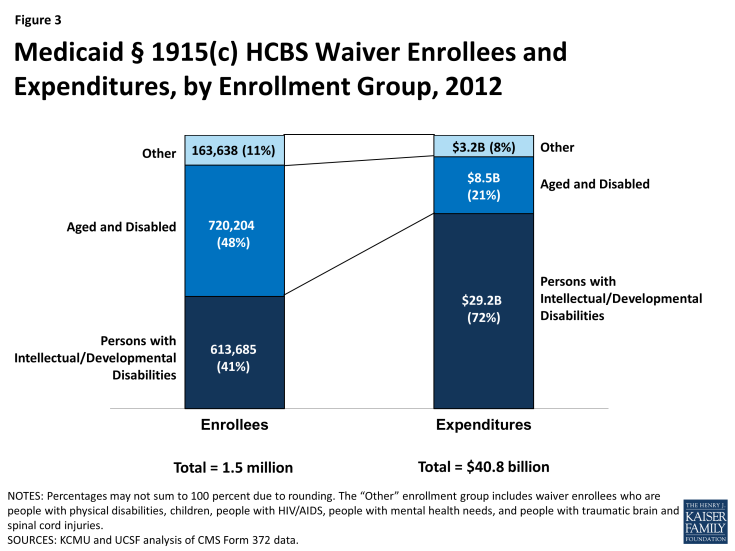 Figure 3

Medicaid § 1915(c) HCBS Waiver Enrollees and Expenditures, by Enrollment Group, 2012

Other
163,638 (11%)

Aged and Disabled
720,204 (48%)

Persons with Intellectual/Developmental Disabilities
613,685 (41%)

$3.2B (8%)
Other

$8.5B (21%)
Aged and Disabled

$29.2B (72%)
Persons with Intellectual/Developmental Disabilities

Enrollees

Expenditures

Total = 1.5 million

Total = $40.8 billion

NOTES: Percentages may not sum to 100 percent due to rounding. The "Other" enrollment group includes waiver enrollees who are people with physical disabilities, children, people with HIV/AIDS, people with mental health needs, and people with traumatic brain and spinal cord injuries.
SOURCES: KCMU and UCSF analysis of CMS Form 372 data.

THE HENRY J. KAISER FAMILY FOUNDATION